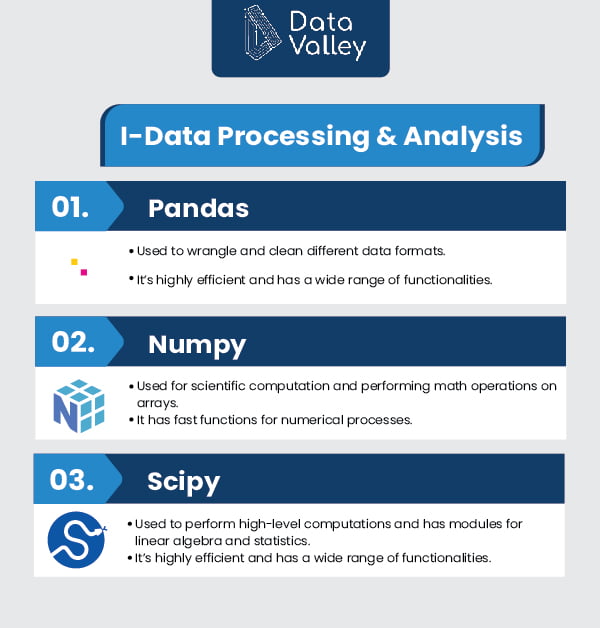 Data Valley

I-Data Processing & Analysis

01. Pandas

• Used to wrangle and clean different data formats.

• It's highly efficient and has a wide range of functionalities.

02. Numpy

• Used for scientific computation and performing math operations on arrays.

• It has fast functions for numerical processes.

03. Scipy

• Used to perform high-level computations and has modules for linear algebra and statistics.

• It's highly efficient and has a wide range of functionalities.